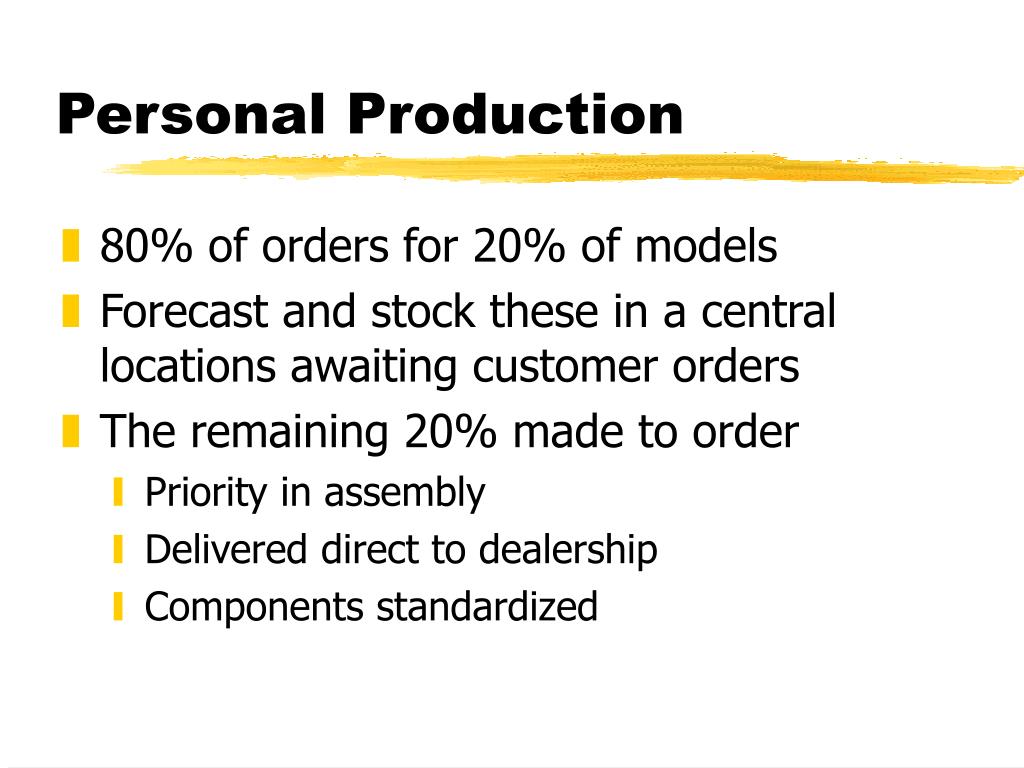 Personal Production

80% of orders for 20% of models

Forecast and stock these in a central locations awaiting customer orders

The remaining 20% made to order

Priority in assembly

Delivered direct to dealership

Components standardized